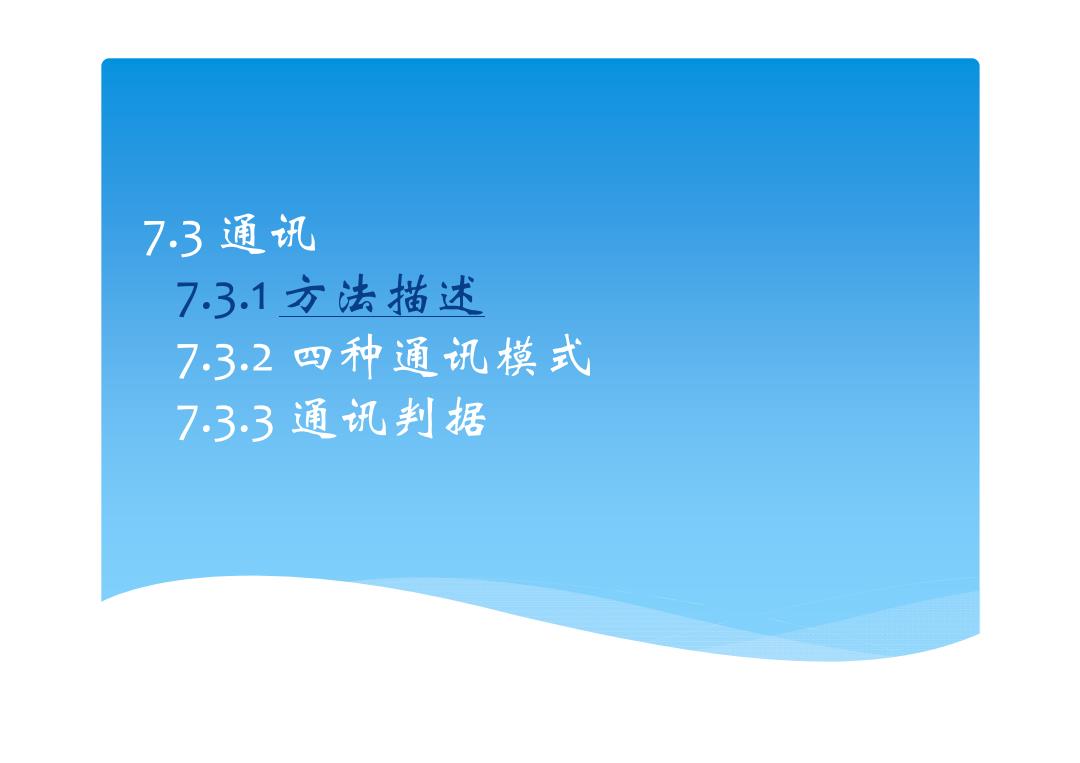 7.3 通讯

7.3.1 方法描述

7.3.2 四种通讯模式

7.3.3 通讯判据